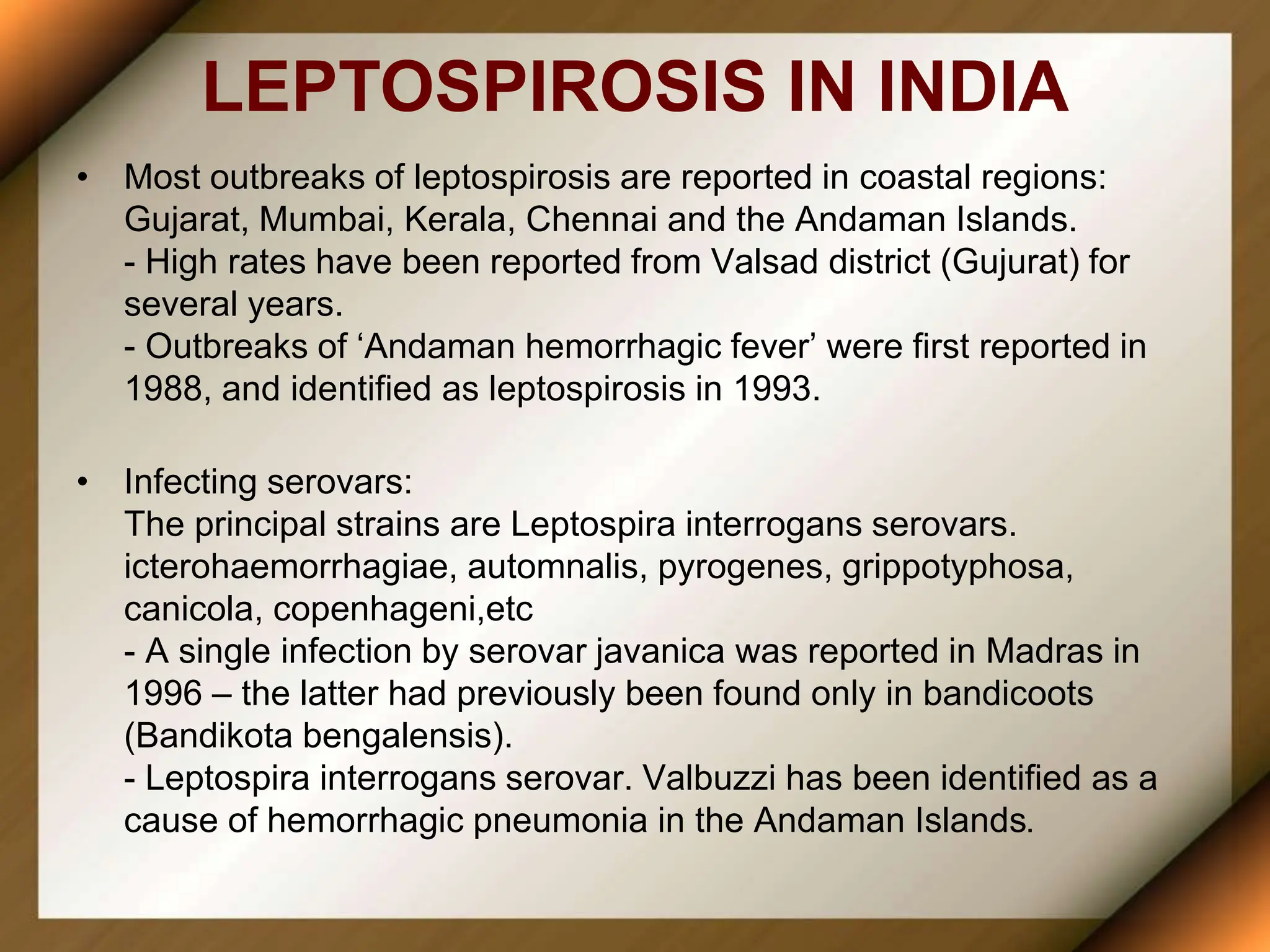 LEPTOSPIROSIS IN INDIA

• Most outbreaks of leptospirosis are reported in coastal regions: Gujarat, Mumbai, Kerala, Chennai and the Andaman Islands.
- High rates have been reported from Valsad district (Gujurat) for several years.
- Outbreaks of ‘Andaman hemorrhagic fever’ were first reported in 1988, and identified as leptospirosis in 1993.

• Infecting serovars:
The principal strains are Leptospira interrogans serovars. icterohaemorrhagiae, automnalis, pyrogenes, grippotyphosa, canicola, copenhageni,etc
- A single infection by serovar javanica was reported in Madras in 1996 – the latter had previously been found only in bandicoots (Bandikota bengalensis).
- Leptospira interrogans serovar. Valbuzzi has been identified as a cause of hemorrhagic pneumonia in the Andaman Islands.